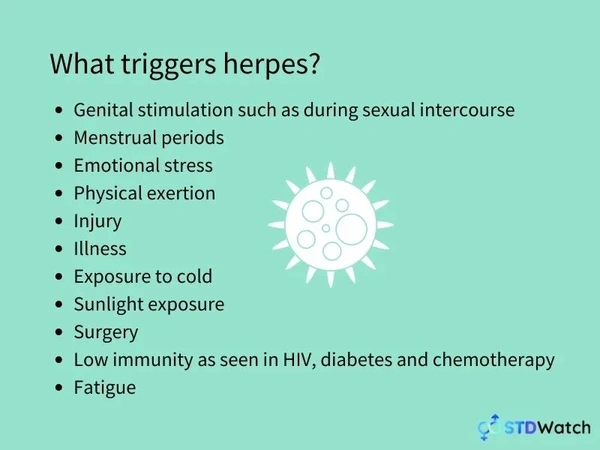 What triggers herpes?

- Genital stimulation such as during sexual intercourse
- Menstrual periods
- Emotional stress
- Physical exertion
- Injury
- Illness
- Exposure to cold
- Sunlight exposure
- Surgery
- Low immunity as seen in HIV, diabetes and chemotherapy
- Fatigue

STDWatch